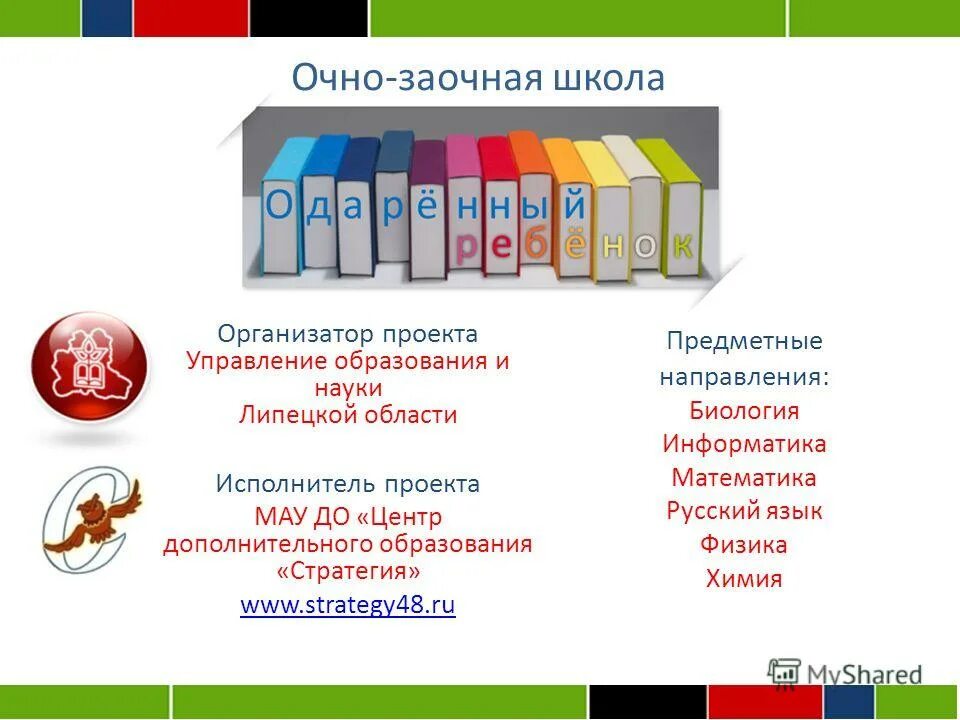 Очно-заочная школа

Одарённый ребёнок

Организатор проекта
Управление образования и науки
Липецкой области

Исполнитель проекта
МАУ ДО «Центр дополнительного образования «Стратегия»
www.strategy48.ru

Предметные направления:
Биология
Информатика
Математика
Русский язык
Физика
Химия

MyShared